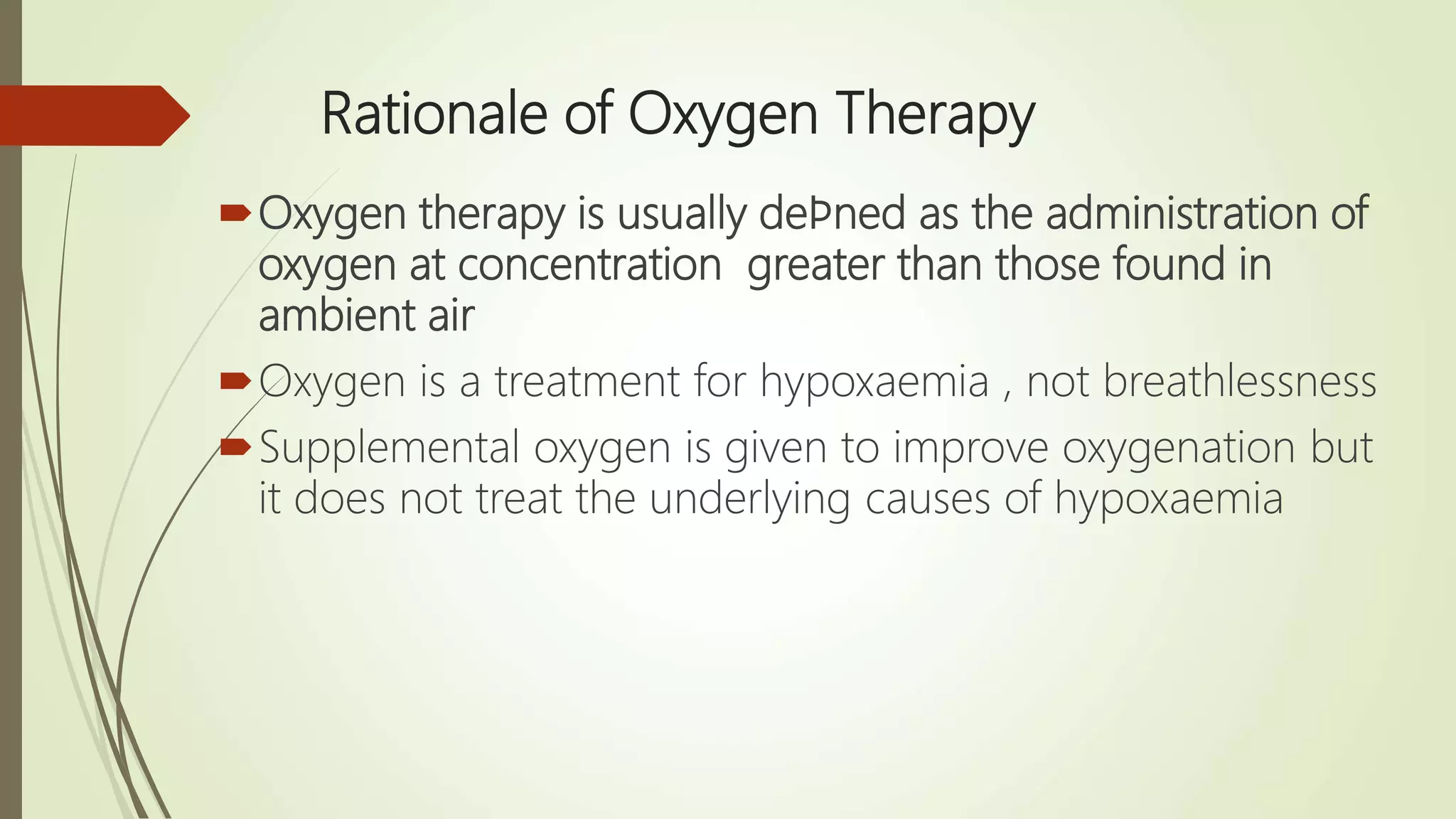 Rationale of Oxygen Therapy

Oxygen therapy is usually deÞned as the administration of oxygen at concentration greater than those found in ambient air

Oxygen is a treatment for hypoxaemia , not breathlessness

Supplemental oxygen is given to improve oxygenation but it does not treat the underlying causes of hypoxaemia